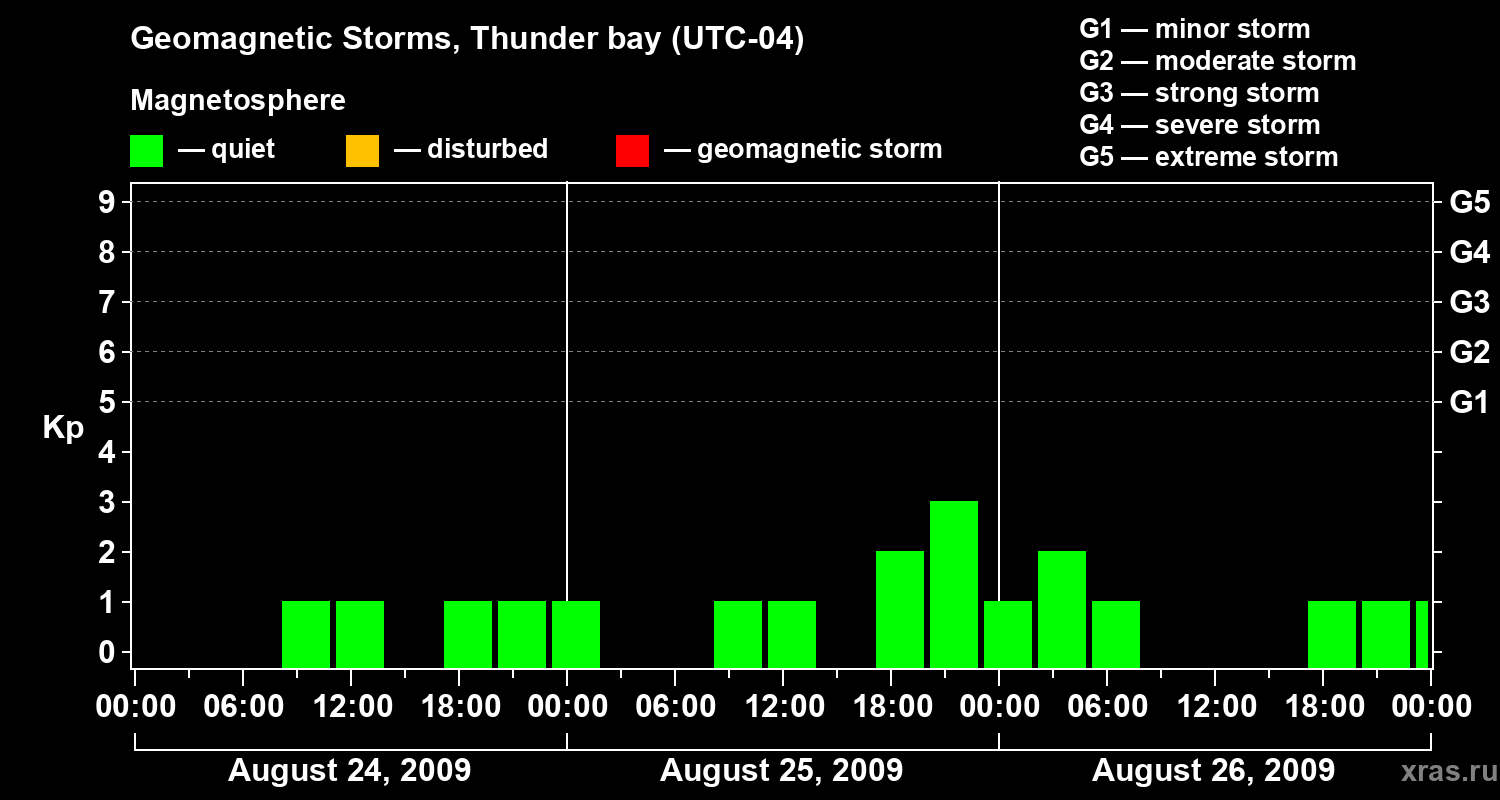 Geomagnetic Storms, Thunder bay (UTC-04)

Magnetosphere

— quiet — disturbed — geomagnetic storm

G1 — minor storm
G2 — moderate storm
G3 — strong storm
G4 — severe storm
G5 — extreme storm

Kp

9
8
7
6
5
4
3
2
1
0

G5
G4
G3
G2
G1

00:00 06:00 12:00 18:00 00:00 06:00 12:00 18:00 00:00 06:00 12:00 18:00 00:00

August 24, 2009
August 25, 2009
August 26, 2009

xras.ru